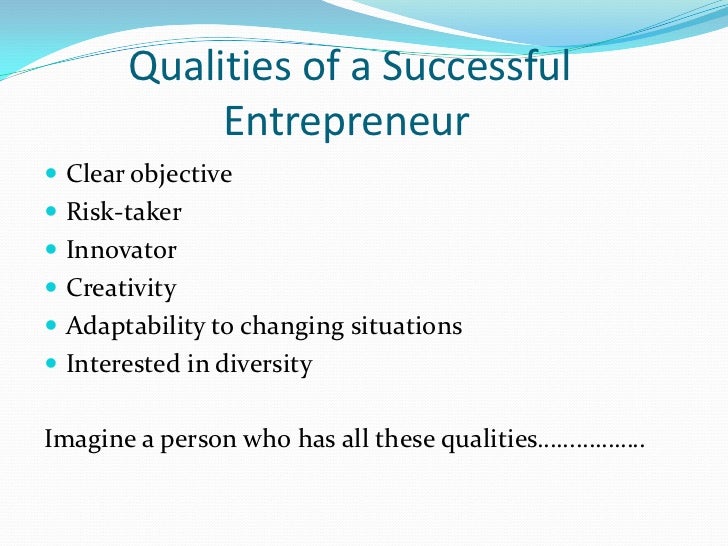 Qualities of a Successful Entrepreneur

- Clear objective
- Risk-taker
- Innovator
- Creativity
- Adaptability to changing situations
- Interested in diversity

Imagine a person who has all these qualities……………..